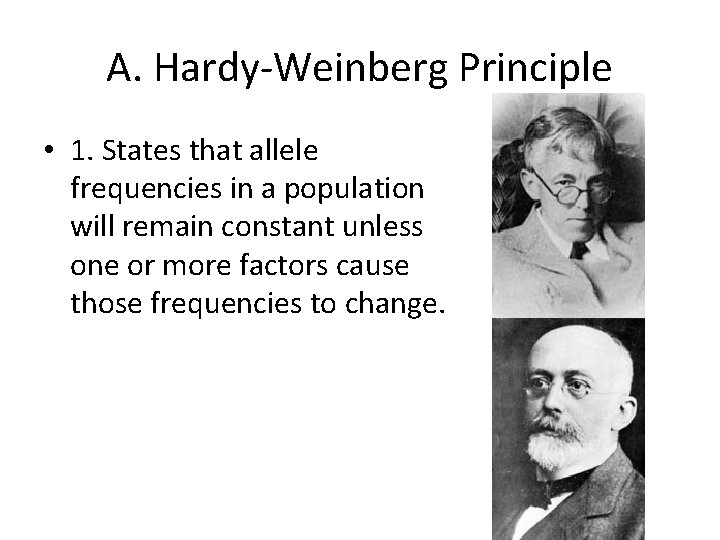 A. Hardy-Weinberg Principle

• 1. States that allele frequencies in a population will remain constant unless one or more factors cause those frequencies to change.